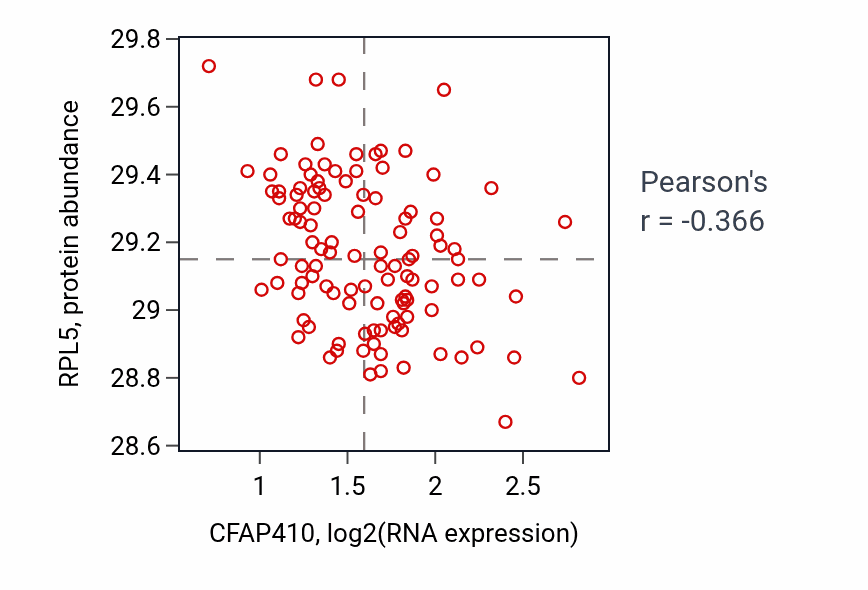 29.8
29.6
29.4
29.2
29
28.8
28.6
RPL5, protein abundance
1
1.5
2
2.5
CFAP410, log2(RNA expression)
Pearson's
r = -0.366